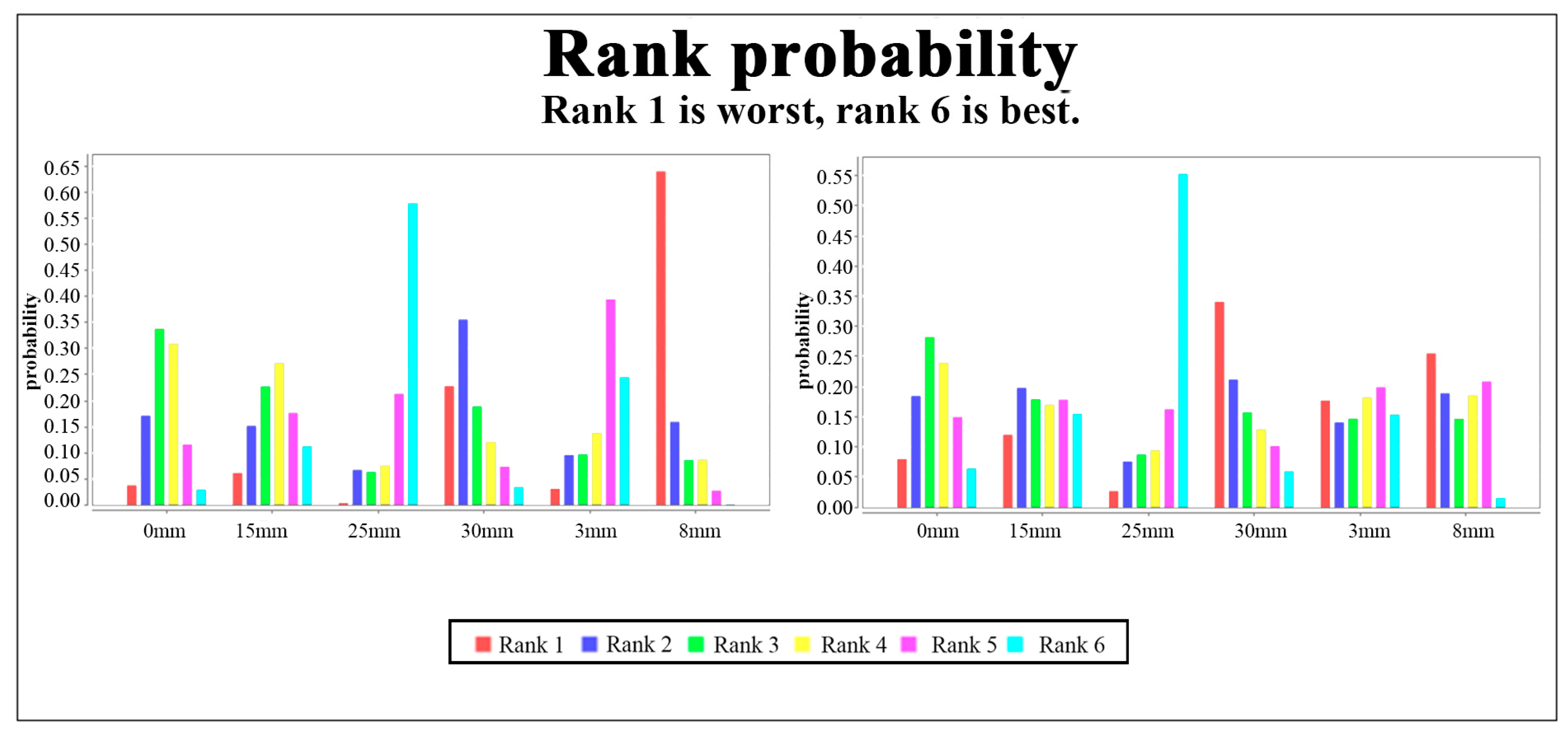 Rank probability
Rank 1 is worst, rank 6 is best.

probability
0.65
0.60
0.55
0.50
0.45
0.40
0.35
0.30
0.25
0.20
0.15
0.10
0.05
0.00
0mm 15mm 25mm 30mm 3mm 8mm

probability
0.55
0.50
0.45
0.40
0.35
0.30
0.25
0.20
0.15
0.10
0.05
0.00
0mm 15mm 25mm 30mm 3mm 8mm

Rank 1 Rank 2 Rank 3 Rank 4 Rank 5 Rank 6